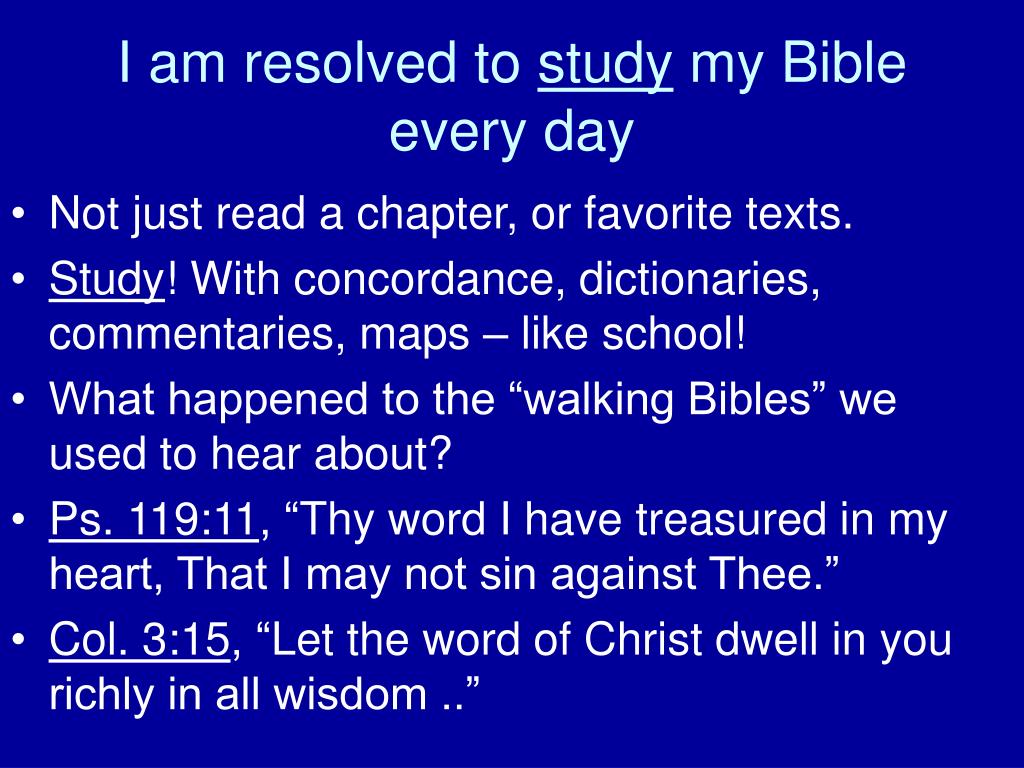 I am resolved to study my Bible every day

• Not just read a chapter, or favorite texts.
• Study! With concordance, dictionaries, commentaries, maps – like school!
• What happened to the “walking Bibles” we used to hear about?
• Ps. 119:11, “Thy word I have treasured in my heart, That I may not sin against Thee.”
• Col. 3:15, “Let the word of Christ dwell in you richly in all wisdom ..”